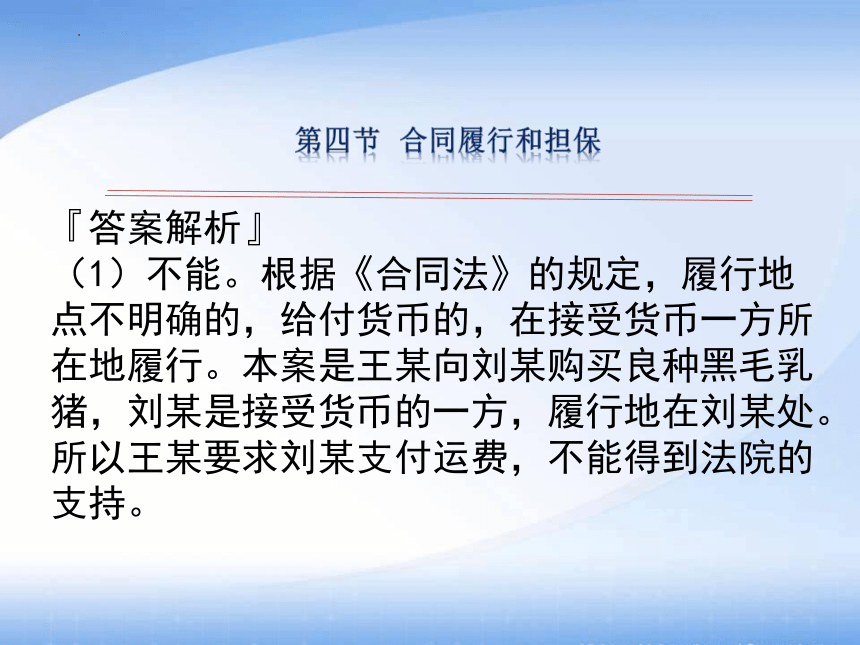 第四节 合同履行和担保

『答案解析』
（1）不能。根据《合同法》的规定，履行地点不明确的，给付货币的，在接受货币一方所在地履行。本案是王某向刘某购买良种黑毛乳猪，刘某是接受货币的一方，履行地在刘某处。所以王某要求刘某支付运费，不能得到法院的支持。